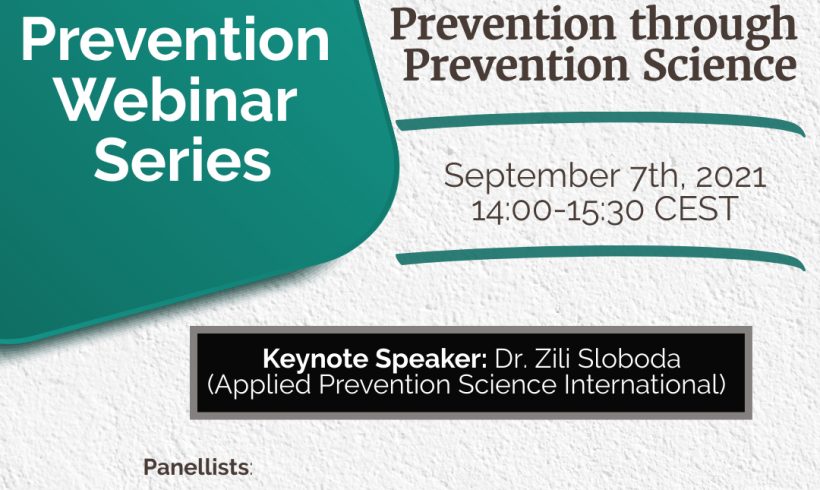 Prevention Webinar Series

Prevention through Prevention Science

September 7th, 2021
14:00-15:30 CEST

Keynote Speaker: Dr. Zili Sloboda
(Applied Prevention Science International)

Panellists: